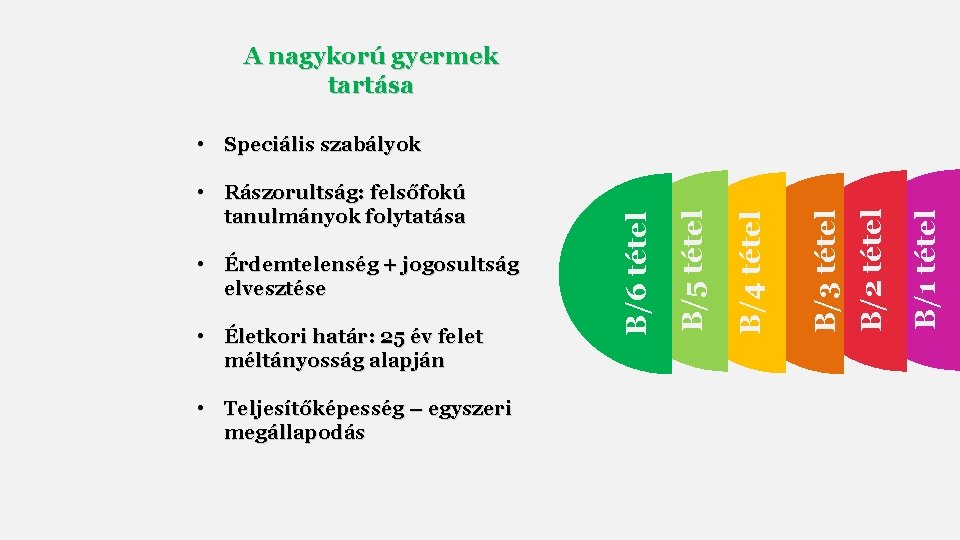 A nagykorú gyermek tartása

• Speciális szabályok

• Rászorultság: felsőfokú tanulmányok folytatása

• Érdemtelenség + jogosultság elvesztése

• Életkori határ: 25 év felet méltányosság alapján

• Teljesítőképesség – egyszeri megállapodás

B/6 tétel

B/5 tétel

B/4 tétel

B/3 tétel

B/2 tétel

B/1 tétel